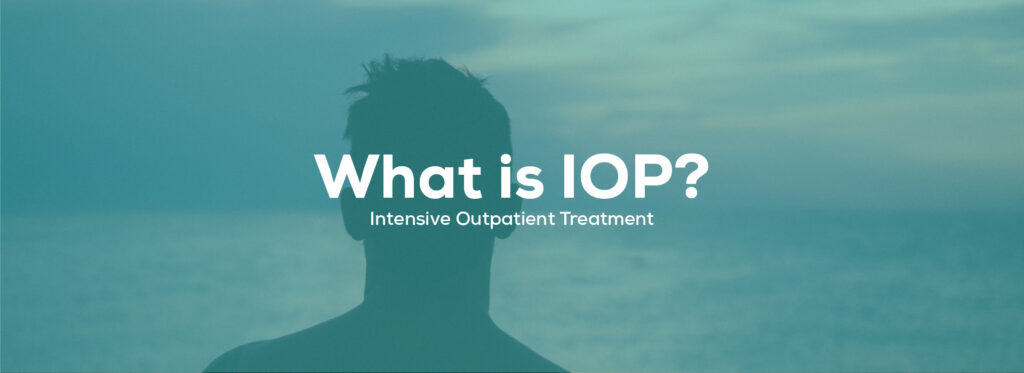 What is IOP?

Intensive Outpatient Treatment